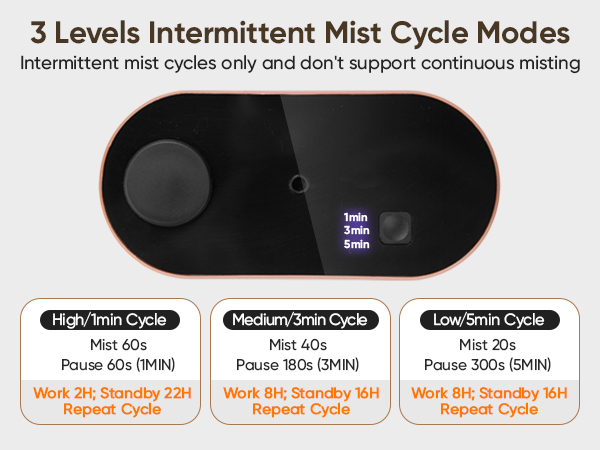 3 Levels Intermittent Mist Cycle Modes
Intermittent mist cycles only and don't support continuous misting

1min
3min
5min

High/1min Cycle
Mist 60s
Pause 60s (1MIN)
Work 2H; Standby 22H
Repeat Cycle

Medium/3min Cycle
Mist 40s
Pause 180s (3MIN)
Work 8H; Standby 16H
Repeat Cycle

Low/5min Cycle
Mist 20s
Pause 300s (5MIN)
Work 8H; Standby 16H
Repeat Cycle